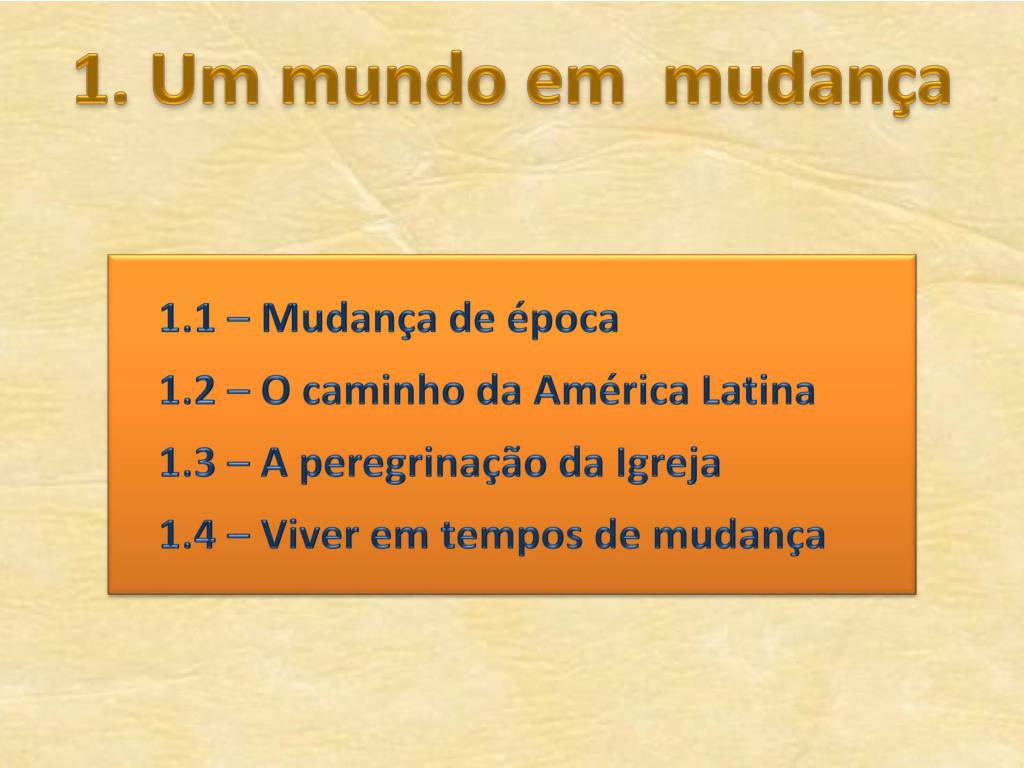 1. Um mundo em  mudança

1.1 – Mudança de época

1.2 – O caminho da América Latina

1.3 – A peregrinação da Igreja

1.4 – Viver em tempos de mudança